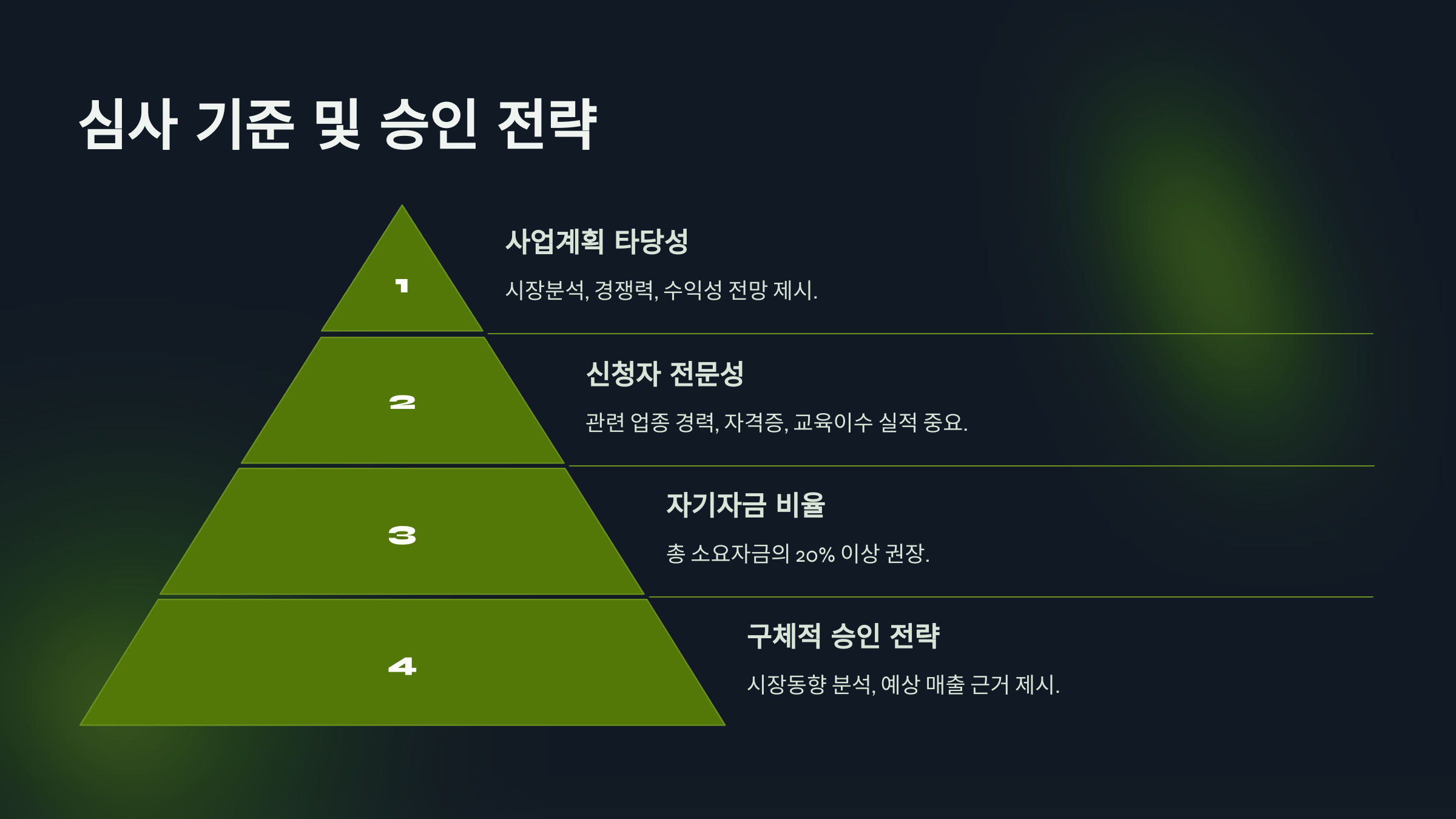 심사 기준 및 승인 전략

1

사업계획 타당성

시장분석, 경쟁력, 수익성 전망 제시.

2

신청자 전문성

관련 업종 경력, 자격증, 교육이수 실적 중요.

3

자기자금 비율

총 소요자금의 20% 이상 권장.

4

구체적 승인 전략

시장동향 분석, 예상 매출 근거 제시.